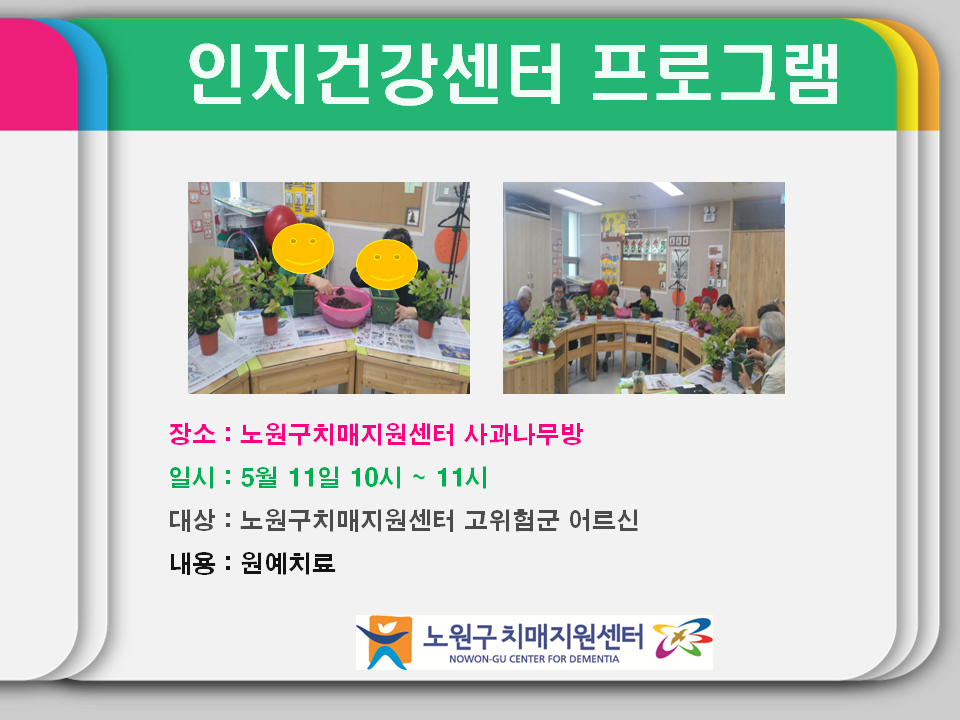 인지건강센터 프로그램

장소 : 노원구치매지원센터 사과나무방

일시 : 5월 11일 10시 ~ 11시

대상 : 노원구치매지원센터 고위험군 어르신

내용 : 원예치료

노원구 치매지원센터
NOWON-GU CENTER FOR DEMENTIA